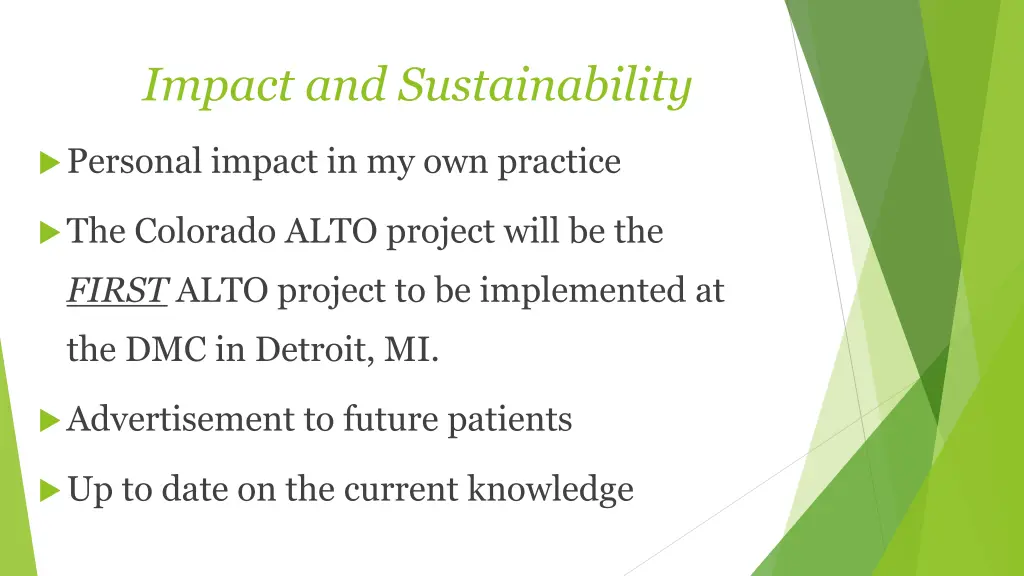 Impact and Sustainability

Personal impact in my own practice

The Colorado ALTO project will be the FIRST ALTO project to be implemented at the DMC in Detroit, MI.

Advertisement to future patients

Up to date on the current knowledge